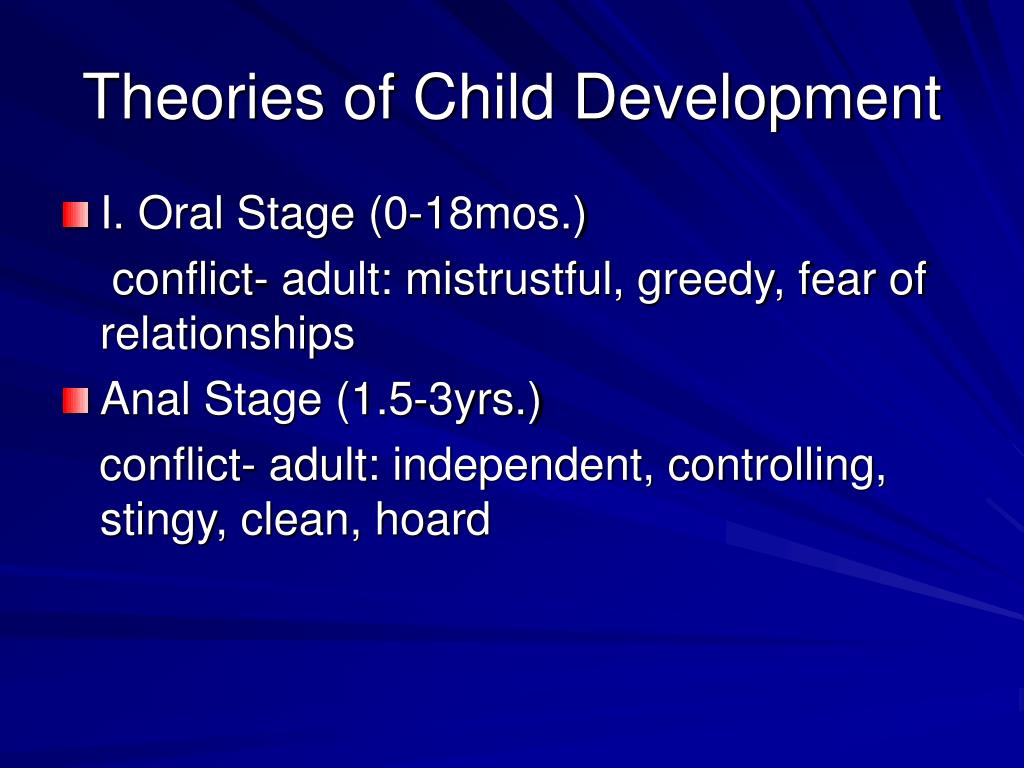 Theories of Child Development

I. Oral Stage (0-18mos.)

conflict- adult: mistrustful, greedy, fear of relationships

Anal Stage (1.5-3yrs.)

conflict- adult: independent, controlling, stingy, clean, hoard